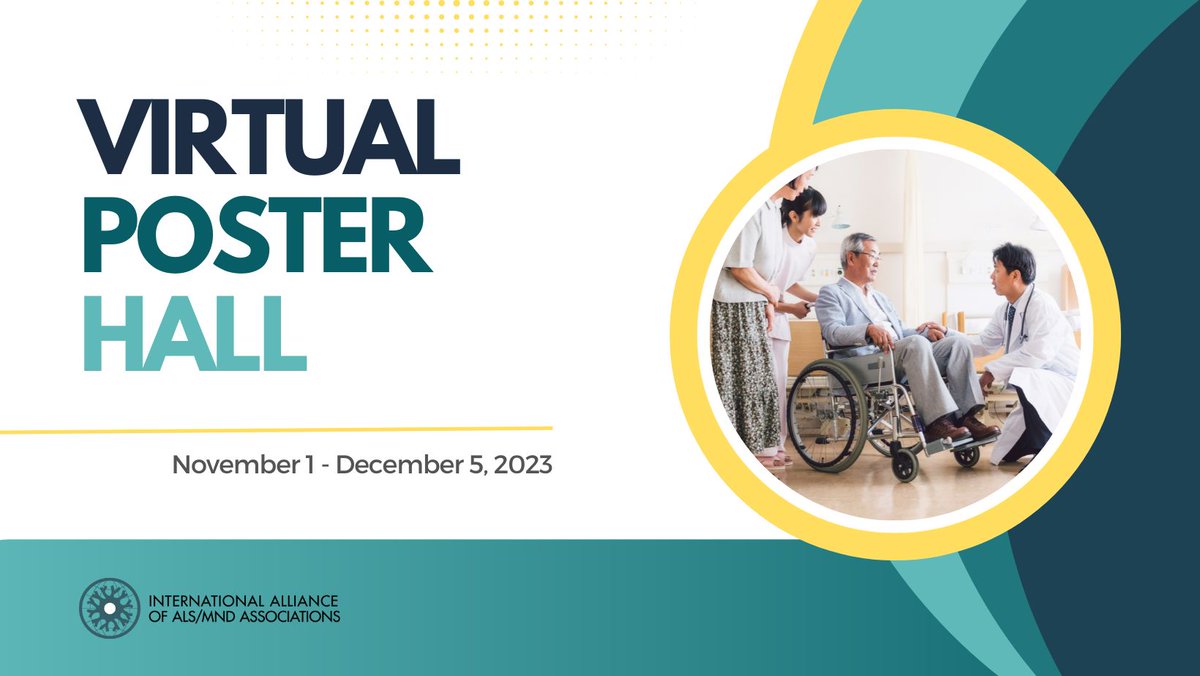 VIRTUAL
POSTER
HALL

November 1 - December 5, 2023

INTERNATIONAL ALLIANCE
OF ALS/MND ASSOCIATIONS